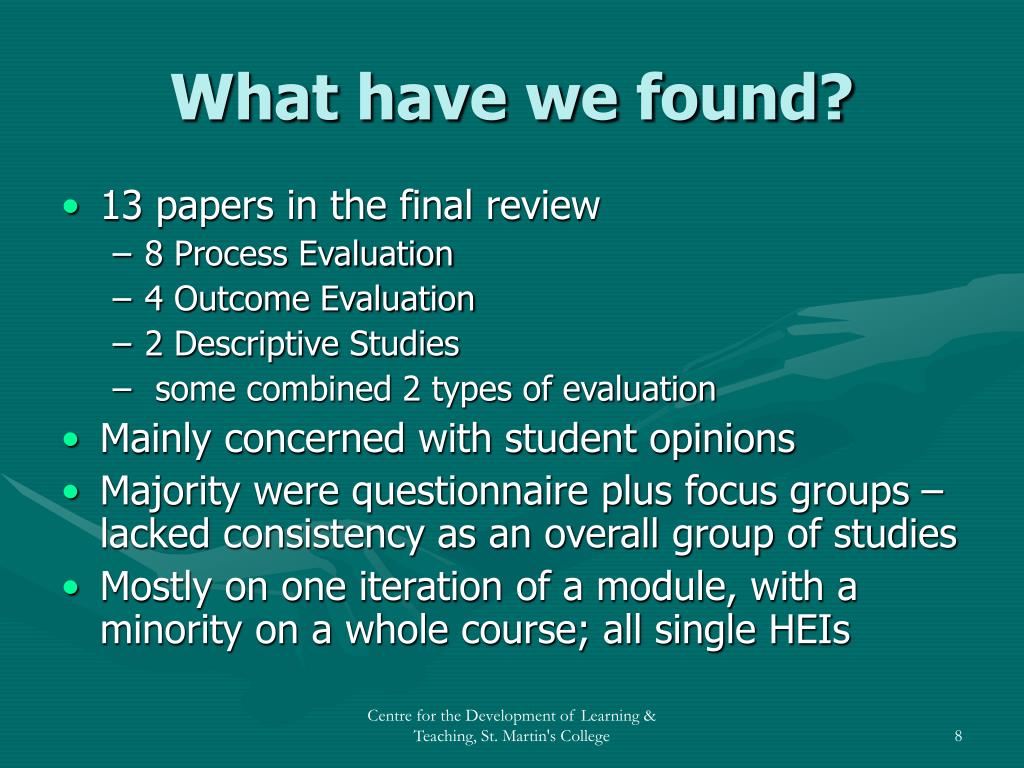 What have we found?

• 13 papers in the final review
– 8 Process Evaluation
– 4 Outcome Evaluation
– 2 Descriptive Studies
– some combined 2 types of evaluation
• Mainly concerned with student opinions
• Majority were questionnaire plus focus groups – lacked consistency as an overall group of studies
• Mostly on one iteration of a module, with a minority on a whole course; all single HEIs

Centre for the Development of Learning & Teaching, St. Martin's College

8